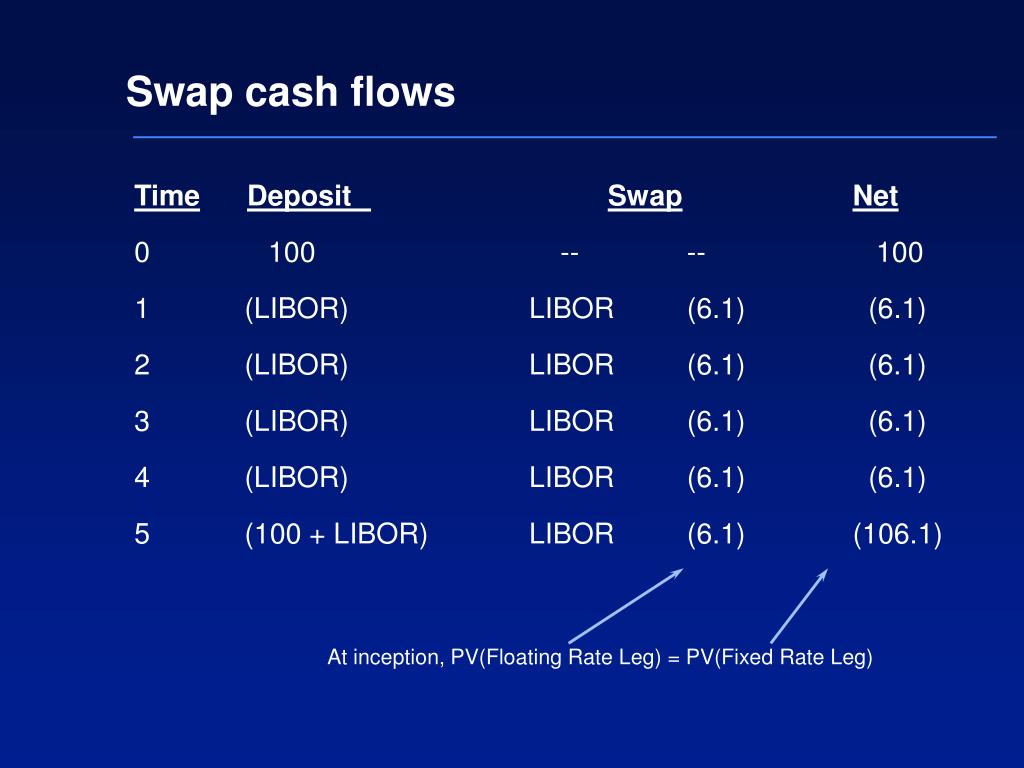 Swap cash flows

| Time | Deposit | Swap | | Net |
|---|---|---|---|---|
| 0 | 100 | -- | -- | 100 |
| 1 | (LIBOR) | LIBOR | (6.1) | (6.1) |
| 2 | (LIBOR) | LIBOR | (6.1) | (6.1) |
| 3 | (LIBOR) | LIBOR | (6.1) | (6.1) |
| 4 | (LIBOR) | LIBOR | (6.1) | (6.1) |
| 5 | (100 + LIBOR) | LIBOR | (6.1) | (106.1) |

At inception, PV(Floating Rate Leg) = PV(Fixed Rate Leg)